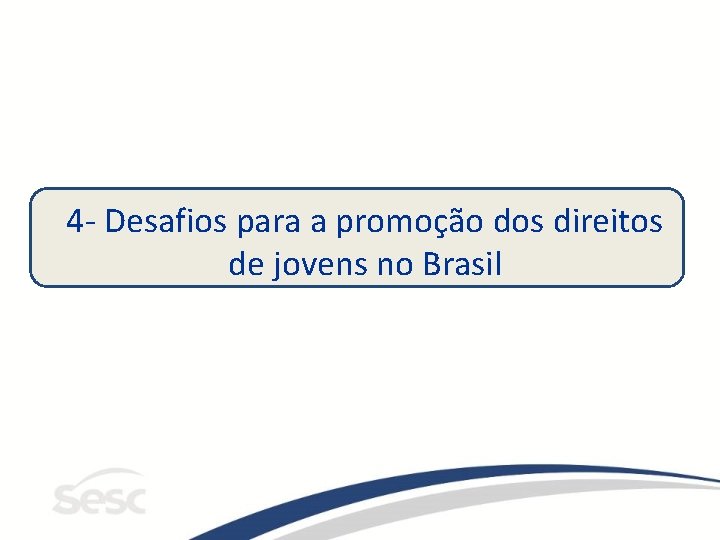 4- Desafios para a promoção dos direitos de jovens no Brasil

sesc